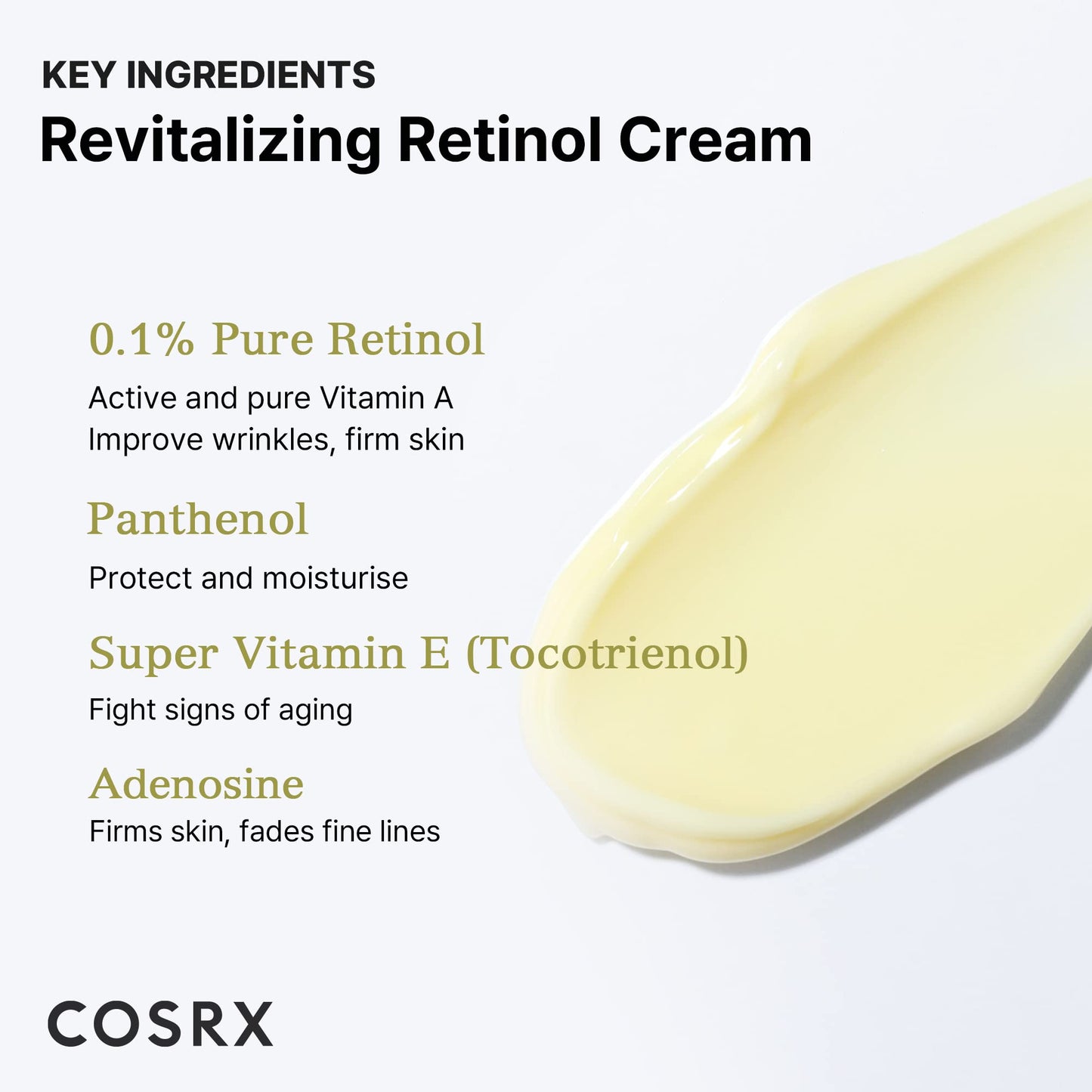 KEY INGREDIENTS
Revitalizing Retinol Cream

0.1% Pure Retinol
Active and pure Vitamin A
Improve wrinkles, firm skin

Panthenol
Protect and moisturise

Super Vitamin E (Tocotrienol)
Fight signs of aging

Adenosine
Firms skin, fades fine lines

COSRX